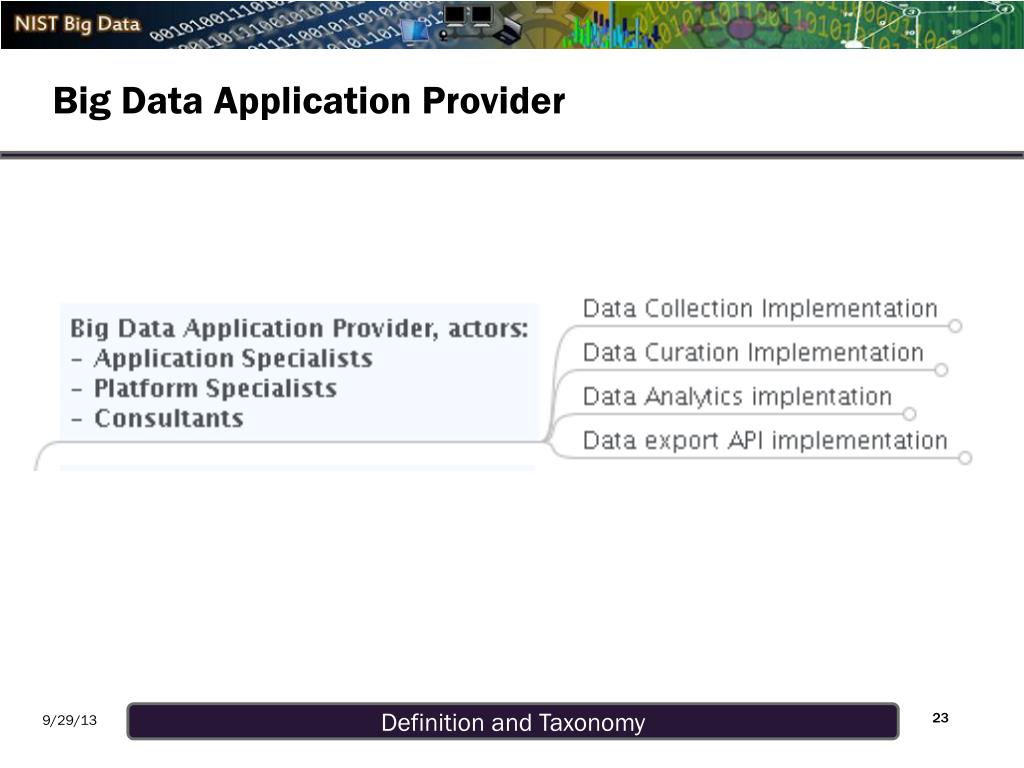 NIST Big Data

Big Data Application Provider

Big Data Application Provider, actors:
- Application Specialists
- Platform Specialists
- Consultants

Data Collection Implementation
Data Curation Implementation
Data Analytics implentation
Data export API implementation

9/29/13
Definition and Taxonomy
23